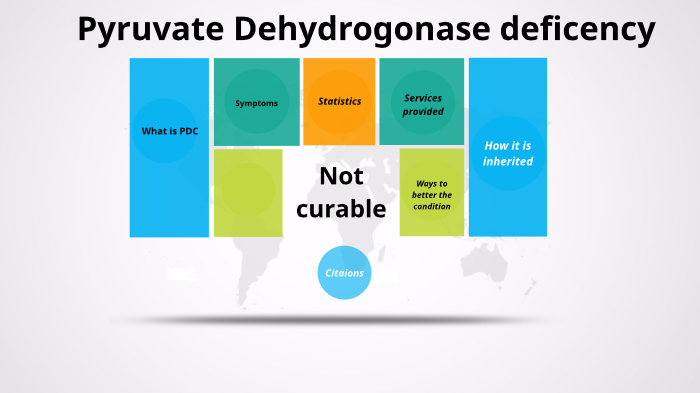 Pyruvate Dehydrogonase deficency

What is PDC

Symptoms

Statistics

Services provided

How it is inherited

Not curable

Ways to better the condition

Citaions